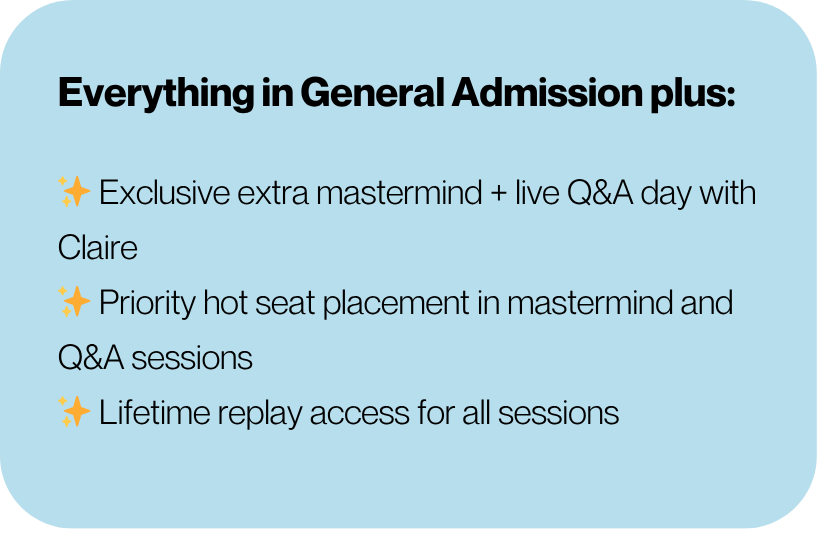 Everything in General Admission plus:

✨ Exclusive extra mastermind + live Q&A day with Claire
✨ Priority hot seat placement in mastermind and Q&A sessions
✨ Lifetime replay access for all sessions